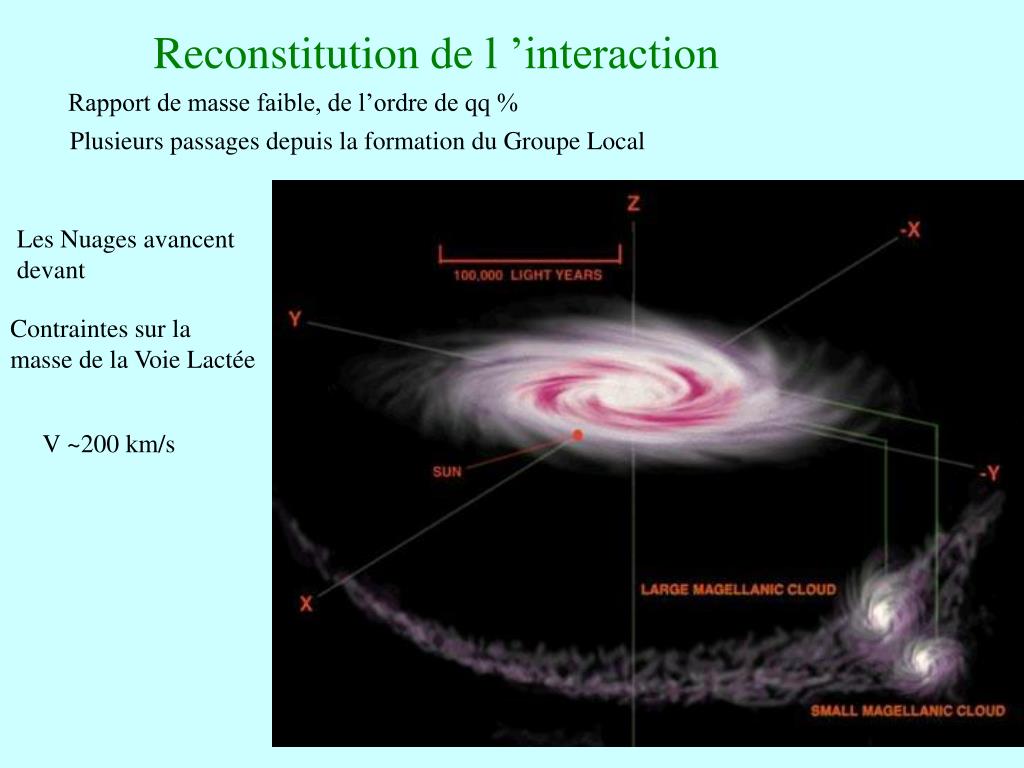 Reconstitution de l ’interaction

Rapport de masse faible, de l’ordre de qq %

Plusieurs passages depuis la formation du Groupe Local

Les Nuages avancent devant

Contraintes sur la masse de la Voie Lactée

V ~200 km/s

Z

-X

100,000 LIGHT YEARS

Y

SUN

-Y

X

LARGE MAGELLANIC CLOUD

SMALL MAGELLANIC CLOUD